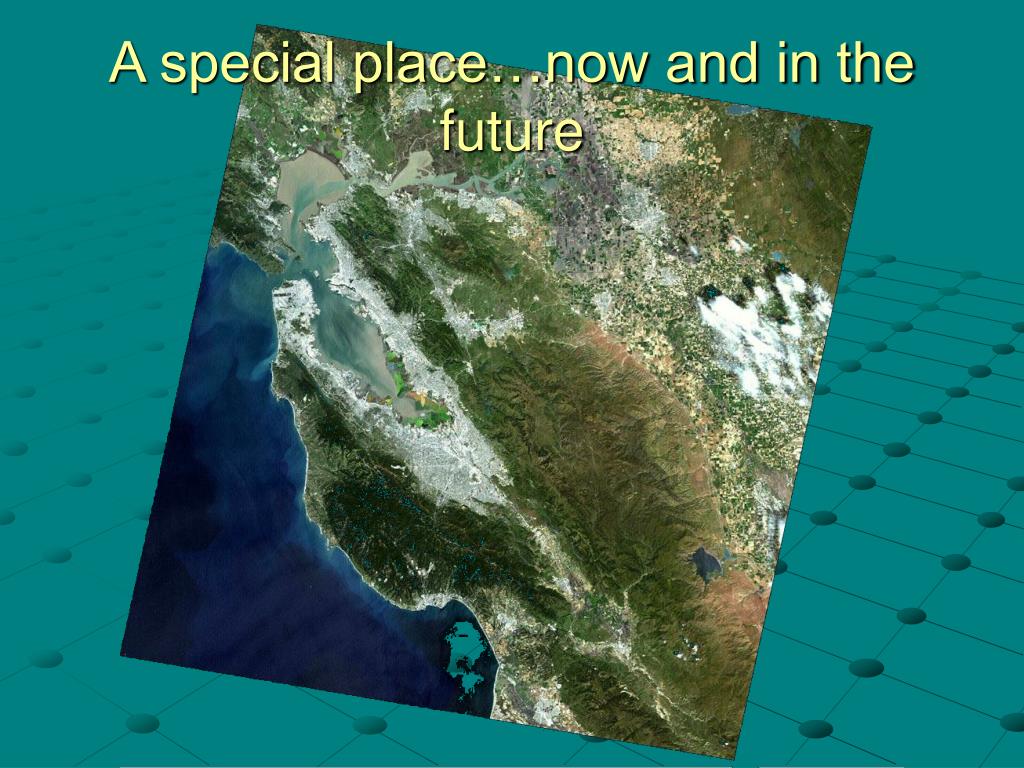 A special place…now and in the future